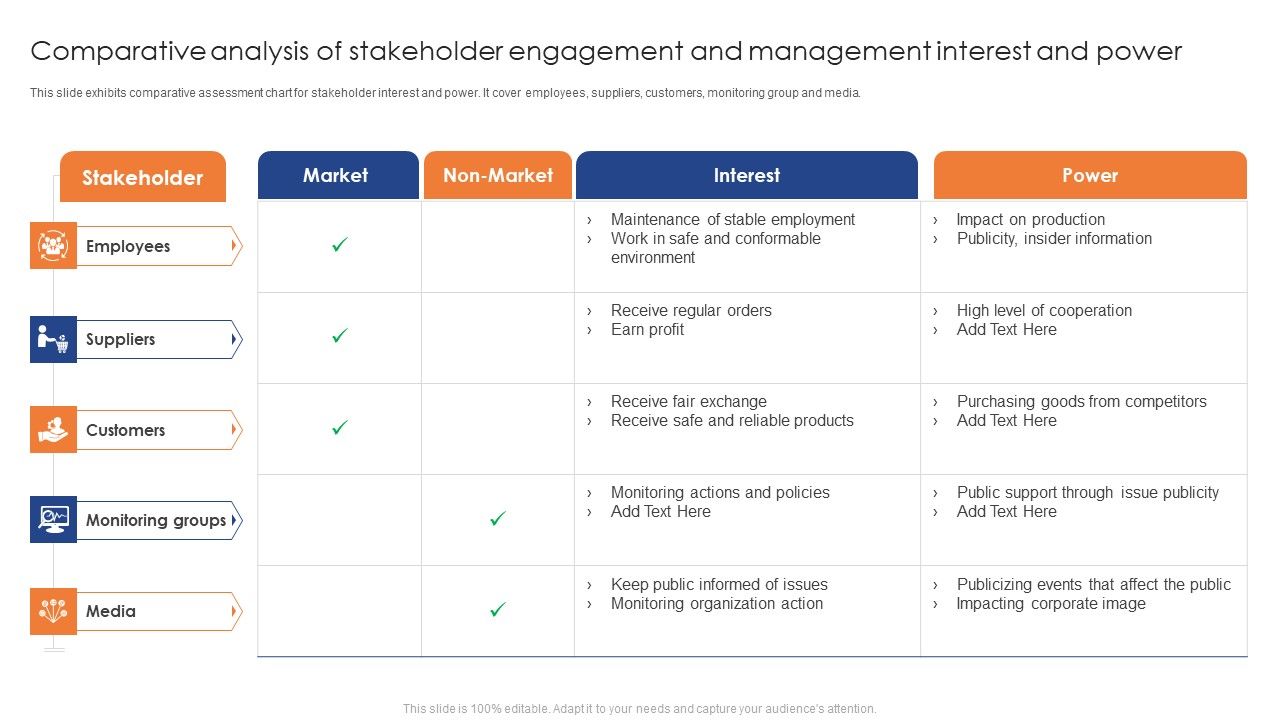 Comparative analysis of stakeholder engagement and management interest and power

This slide exhibits comparative assessment chart for stakeholder interest and power. It cover employees, suppliers, customers, monitoring group and media.

| Stakeholder | Market | Non-Market | Interest | Power |
|---|---|---|---|---|
| Employees | ✓ | | › Maintenance of stable employment › Work in safe and conformable environment | › Impact on production › Publicity, insider information |
| Suppliers | ✓ | | › Receive regular orders › Earn profit | › High level of cooperation › Add Text Here |
| Customers | ✓ | | › Receive fair exchange › Receive safe and reliable products | › Purchasing goods from competitors › Add Text Here |
| Monitoring groups | | ✓ | › Monitoring actions and policies › Add Text Here | › Public support through issue publicity › Add Text Here |
| Media | | ✓ | › Keep public informed of issues › Monitoring organization action | › Publicizing events that affect the public › Impacting corporate image |

This slide is 100% editable. Adapt it to your needs and capture your audience's attention.